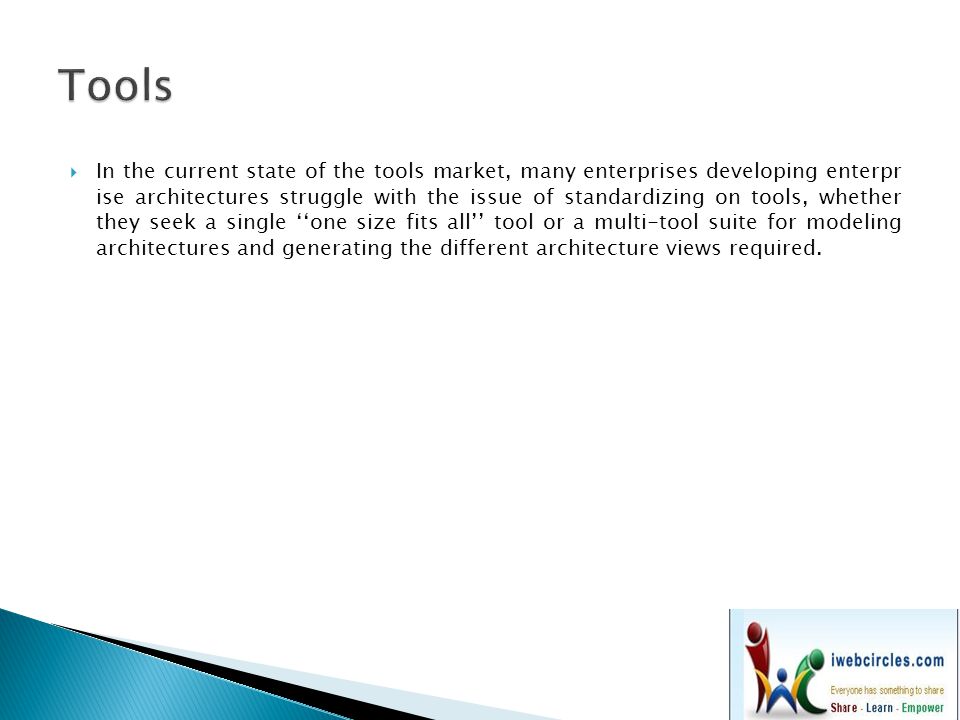 Tools

In the current state of the tools market, many enterprises developing enterpr ise architectures struggle with the issue of standardizing on tools, whether they seek a single ‘‘one size fits all’’ tool or a multi-tool suite for modeling architectures and generating the different architecture views required.

iwebcircles.com
Everyone has something to share
Share - Learn - Empower